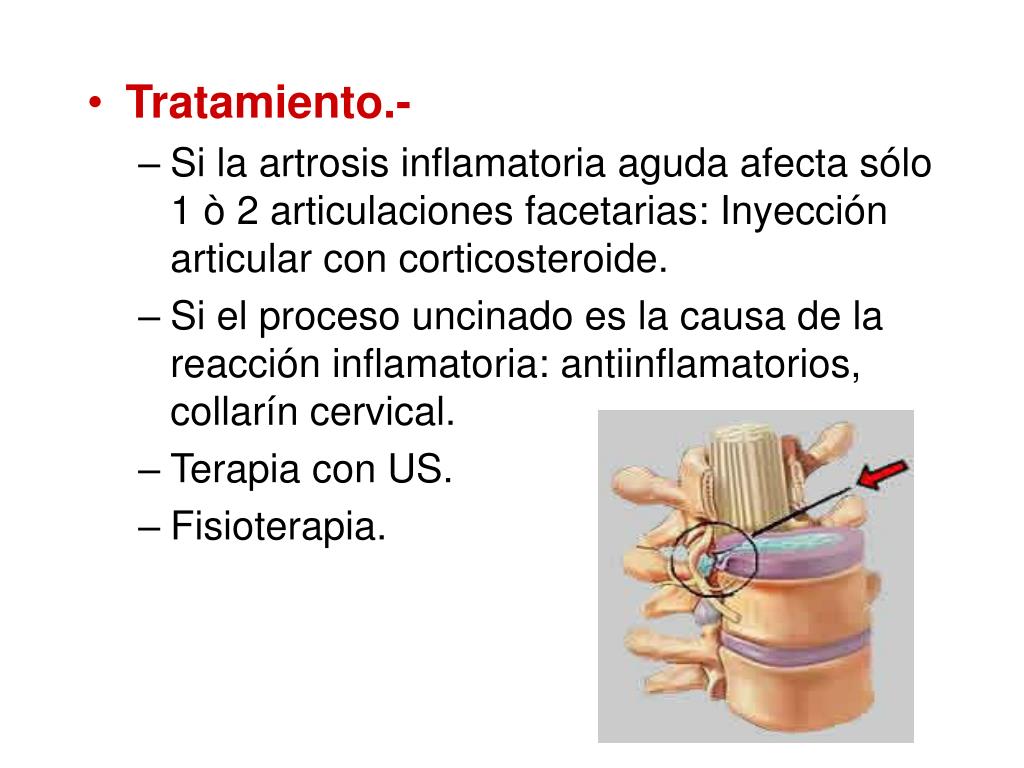 • Tratamiento.-

– Si la artrosis inflamatoria aguda afecta sólo 1 ò 2 articulaciones facetarias: Inyección articular con corticosteroide.

– Si el proceso uncinado es la causa de la reacción inflamatoria: antiinflamatorios, collarín cervical.

– Terapia con US.

– Fisioterapia.